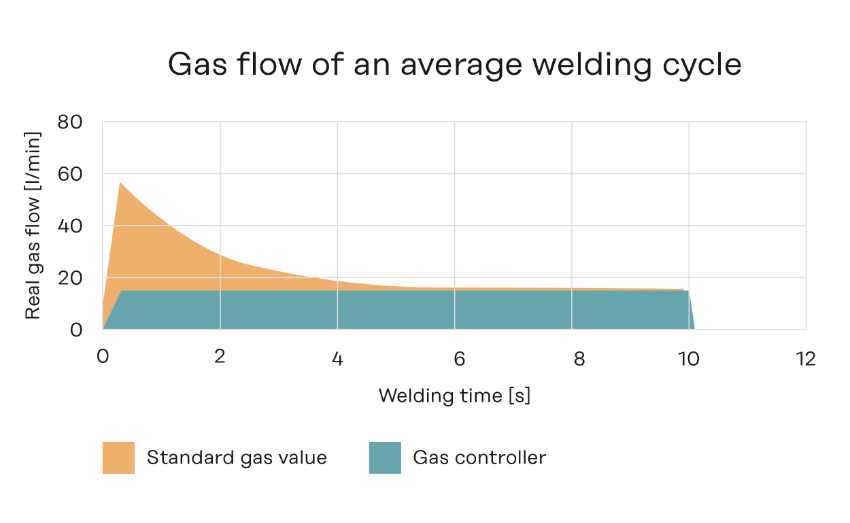 Gas flow of an average welding cycle

Real gas flow [l/min]

80
60
40
20
0

0 2 4 6 8 10 12

Welding time [s]

Standard gas value
Gas controller